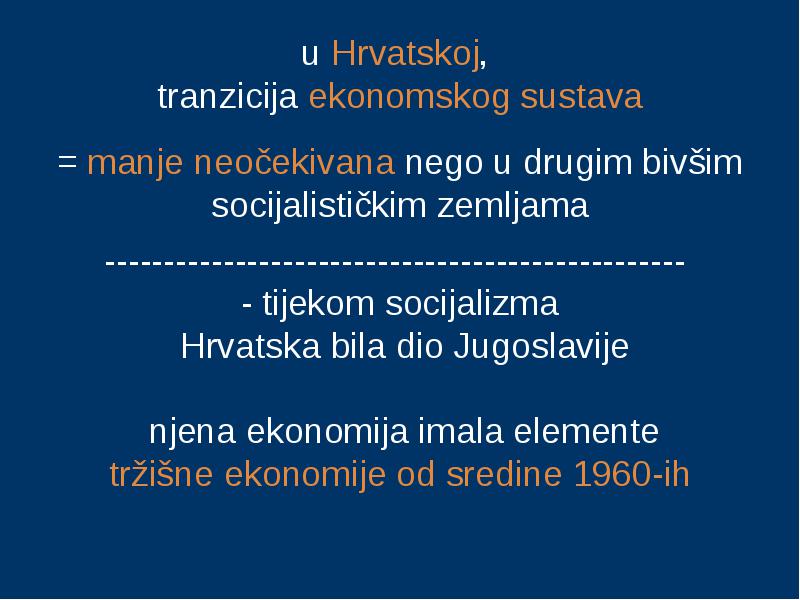 u Hrvatskoj,
tranzicija ekonomskog sustava

= manje neočekivana nego u drugim bivšim socijalističkim zemljama

-----------------------------------------------
- tijekom socijalizma
Hrvatska bila dio Jugoslavije

njena ekonomija imala elemente
tržišne ekonomije od sredine 1960-ih